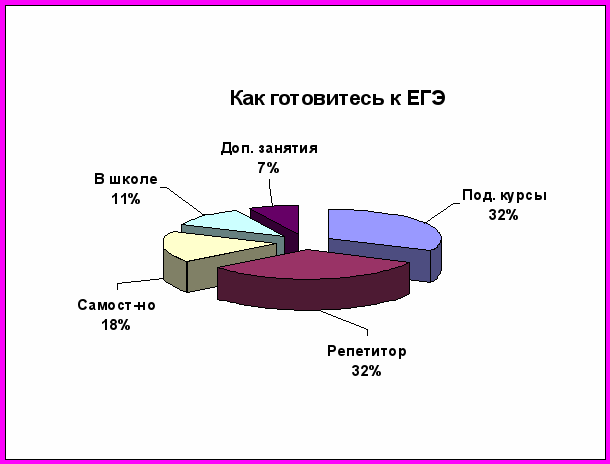 Как готовитесь к ЕГЭ

Доп. занятия
7%

В школе
11%

Под. курсы
32%

Самост-но
18%

Репетитор
32%